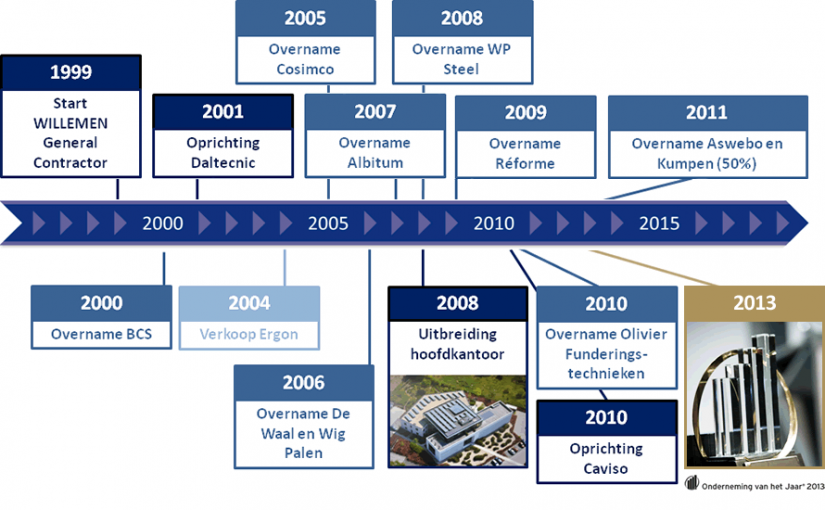 2005
Overname Cosimco

2008
Overname WP Steel

1999
Start WILLEMEN General Contractor

2001
Oprichting Daltecnic

2007
Overname Albitum

2009
Overname Réforme

2011
Overname Aswebo en Kumpen (50%)

2000 2005 2010 2015

2000
Overname BCS

2004
Verkoop Ergon

2006
Overname De Waal en Wig Palen

2008
Uitbreiding hoofdkantoor

2010
Overname Olivier Funderingstechnieken

2010
Oprichting Caviso

2013

Onderneming van het Jaar® 2013